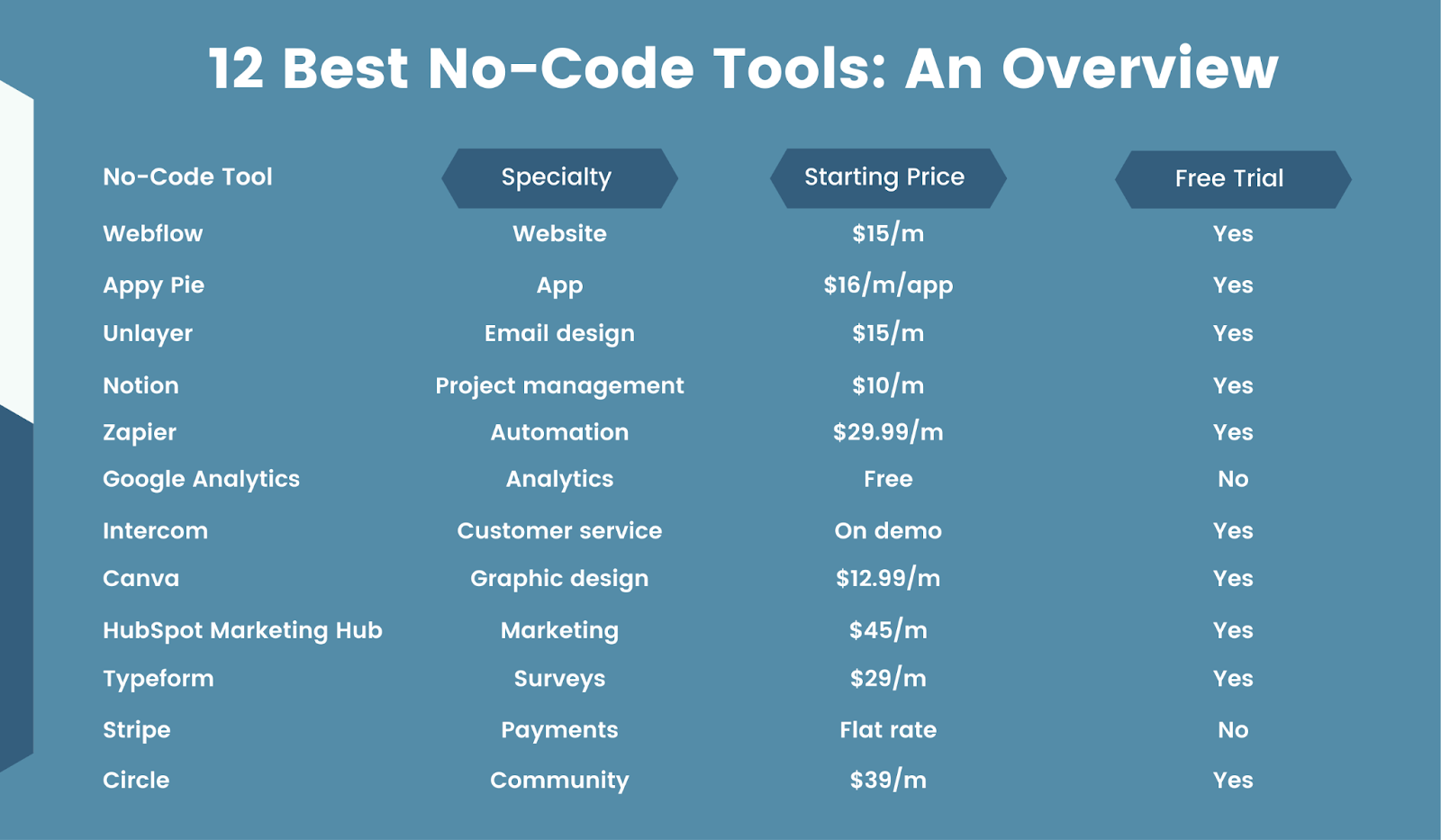 12 Best No-Code Tools: An Overview

| No-Code Tool | Specialty | Starting Price | Free Trial |
|---|---|---|---|
| Webflow | Website | \$15/m | Yes |
| Appy Pie | App | \$16/m/app | Yes |
| Unlayer | Email design | \$15/m | Yes |
| Notion | Project management | \$10/m | Yes |
| Zapier | Automation | \$29.99/m | Yes |
| Google Analytics | Analytics | Free | No |
| Intercom | Customer service | On demo | Yes |
| Canva | Graphic design | \$12.99/m | Yes |
| HubSpot Marketing Hub | Marketing | \$45/m | Yes |
| Typeform | Surveys | \$29/m | Yes |
| Stripe | Payments | Flat rate | No |
| Circle | Community | \$39/m | Yes |